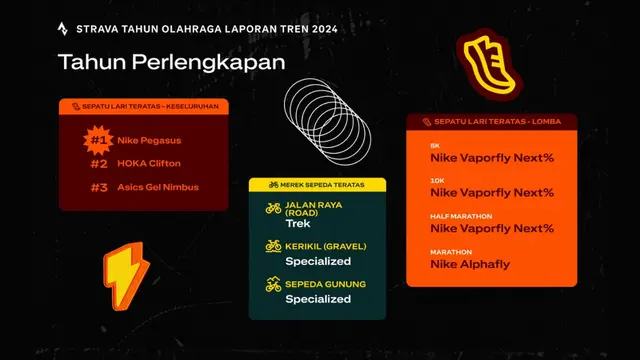 STRAVA TAHUN OLAHRAGA LAPORAN TREN 2024

Tahun Perlengkapan

SEPATU LARI TERATAS - KESELURUHAN

#1 Nike Pegasus
#2 HOKA Clifton
#3 Asics Gel Nimbus

MEREK SEPEDA TERATAS

JALAN RAYA (ROAD)
Trek

KERIKIL (GRAVEL)
Specialized

SEPEDA GUNUNG
Specialized

SEPATU LARI TERATAS - LOMBA

5K
Nike Vaporfly Next%

10K
Nike Vaporfly Next%

HALF MARATHON
Nike Vaporfly Next%

MARATHON
Nike Alphafly